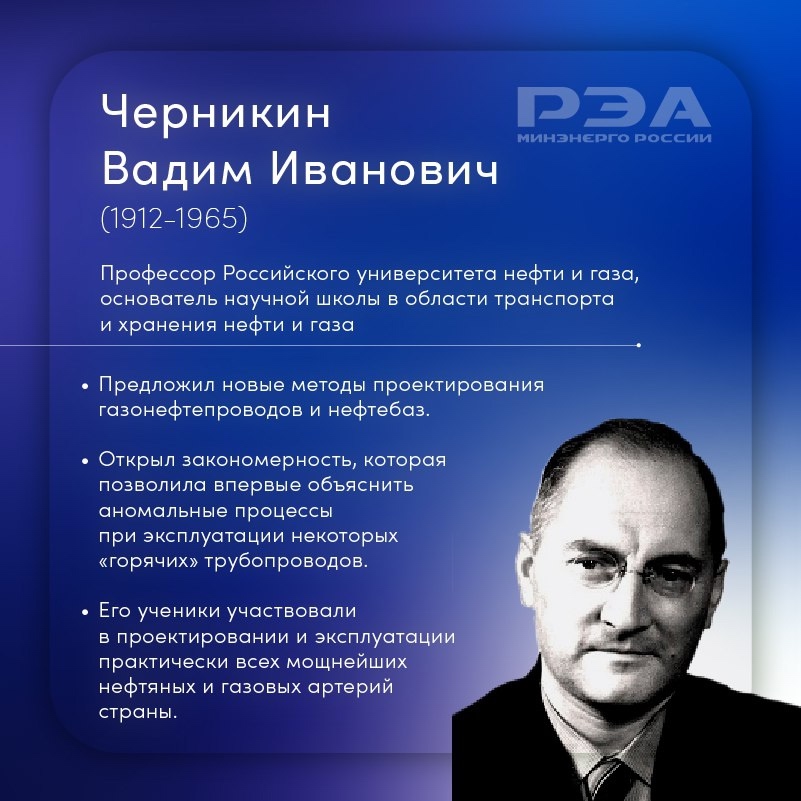 Черникин Вадим Иванович
(1912–1965)

РЭА
МИНЭНЕРГО РОССИИ

Профессор Российского университета нефти и газа, основатель научной школы в области транспорта и хранения нефти и газа

• Предложил новые методы проектирования газонефтепроводов и нефтебаз.

• Открыл закономерность, которая позволила впервые объяснить аномальные процессы при эксплуатации некоторых «горячих» трубопроводов.

• Его ученики участвовали в проектировании и эксплуатации практически всех мощнейших нефтяных и газовых артерий страны.